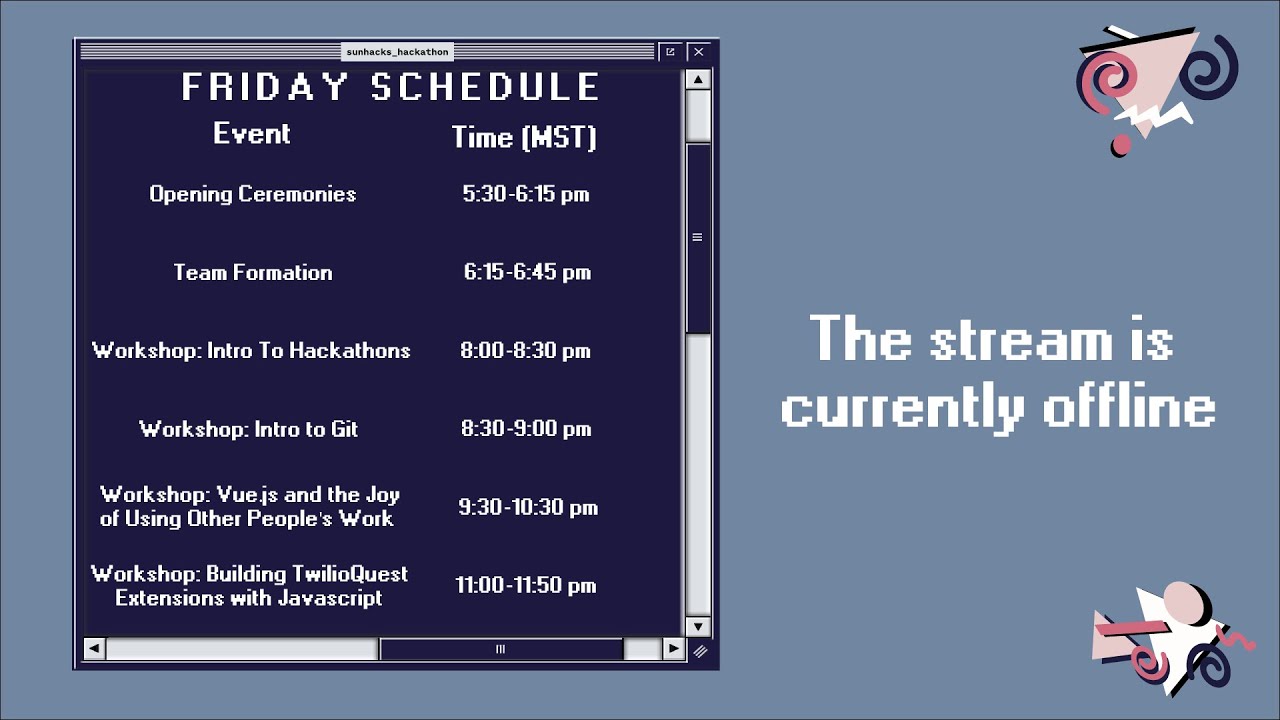 sunhacks_hackathon

FRIDAY SCHEDULE

| Event | Time (MST) |
|---|---|
| Opening Ceremonies | 5:30-6:15 pm |
| Team Formation | 6:15-6:45 pm |
| Workshop: Intro To Hackathons | 8:00-8:30 pm |
| Workshop: Intro to Git | 8:30-9:00 pm |
| Workshop: Vue.js and the Joy of Using Other People's Work | 9:30-10:30 pm |
| Workshop: Building TwilioQuest Extensions with Javascript | 11:00-11:50 pm |

The stream is currently offline